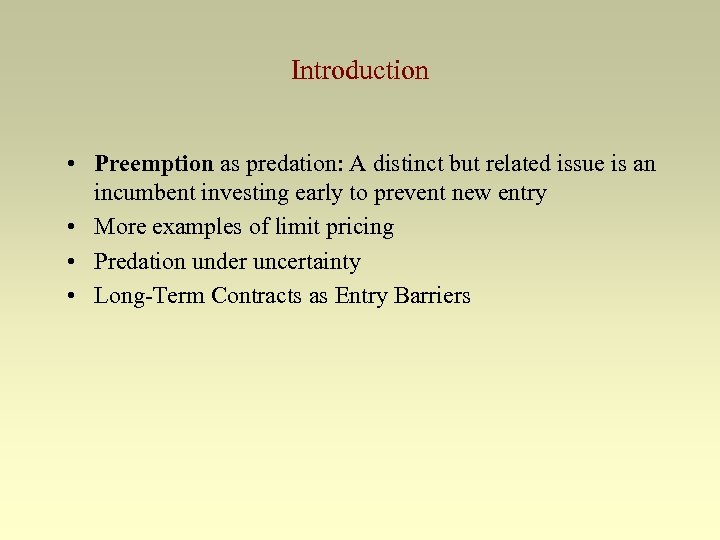 Introduction

• Preemption as predation: A distinct but related issue is an incumbent investing early to prevent new entry
• More examples of limit pricing
• Predation under uncertainty
• Long-Term Contracts as Entry Barriers